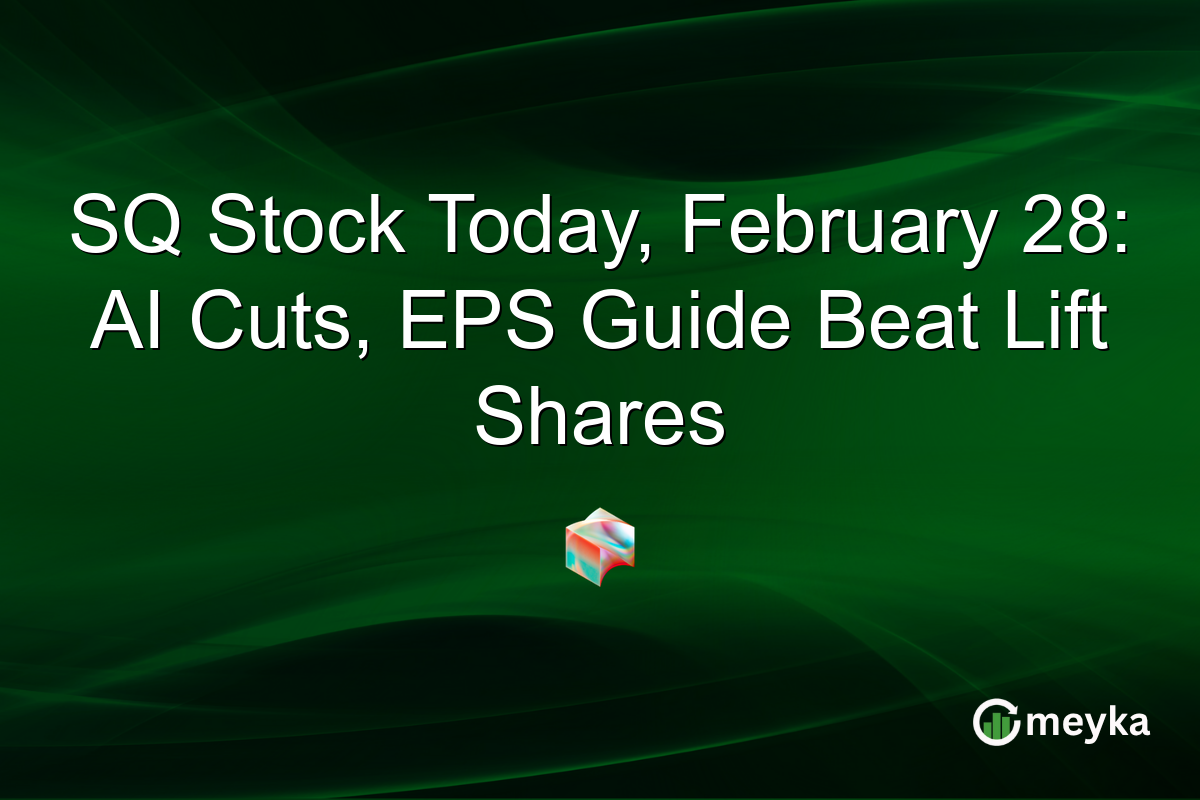 SQ Stock Today, February 28: AI Cuts, EPS Guide Beat Lift Shares

meyka